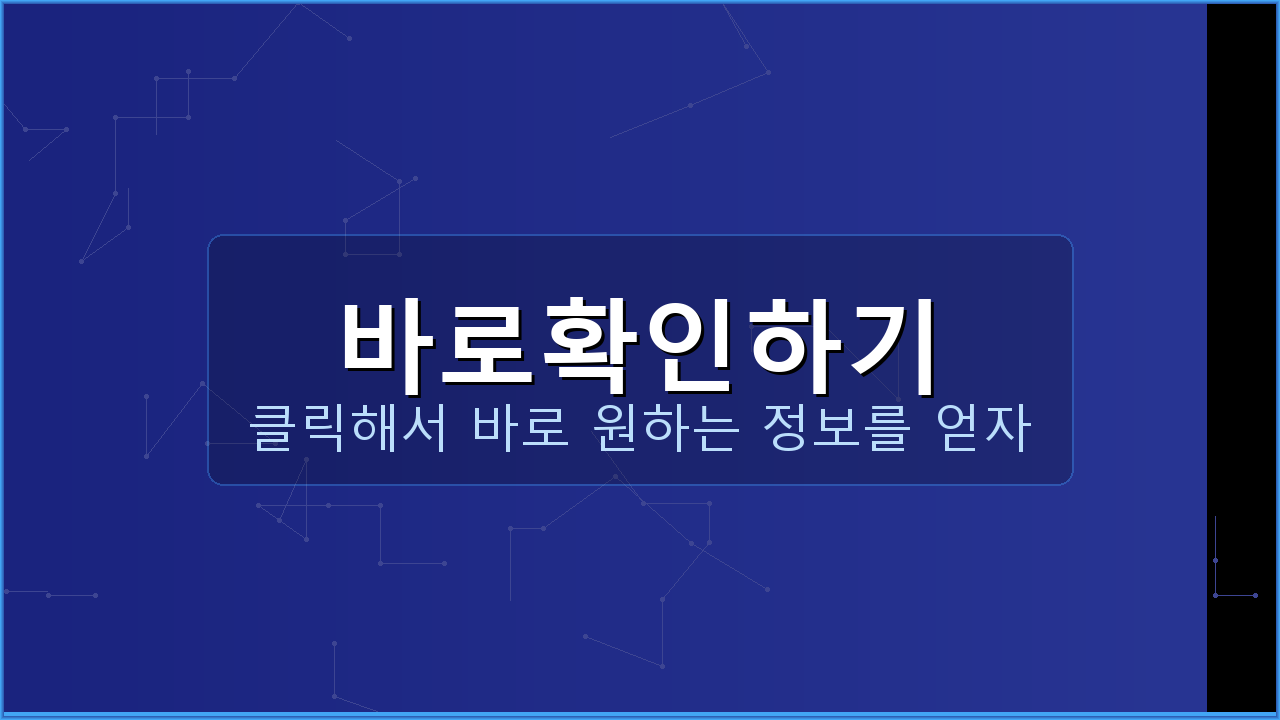 바로확인하기

클릭해서 바로 원하는 정보를 얻자